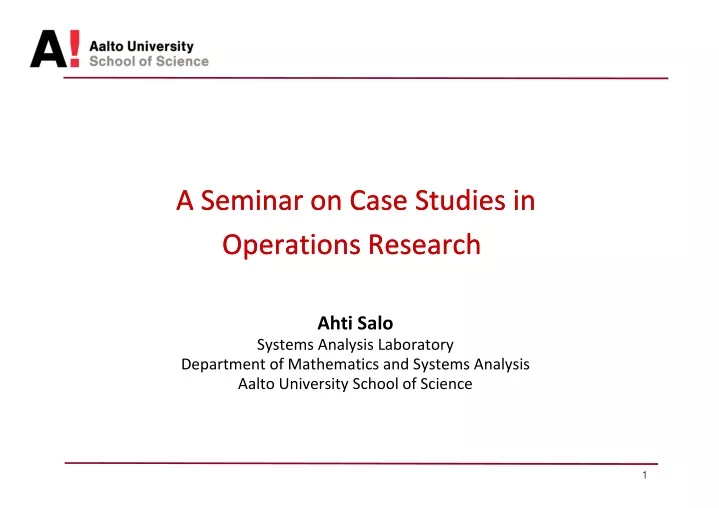 A! Aalto University
School of Science

A Seminar on Case Studies in Operations Research

Ahti Salo
Systems Analysis Laboratory
Department of Mathematics and Systems Analysis
Aalto University School of Science

1